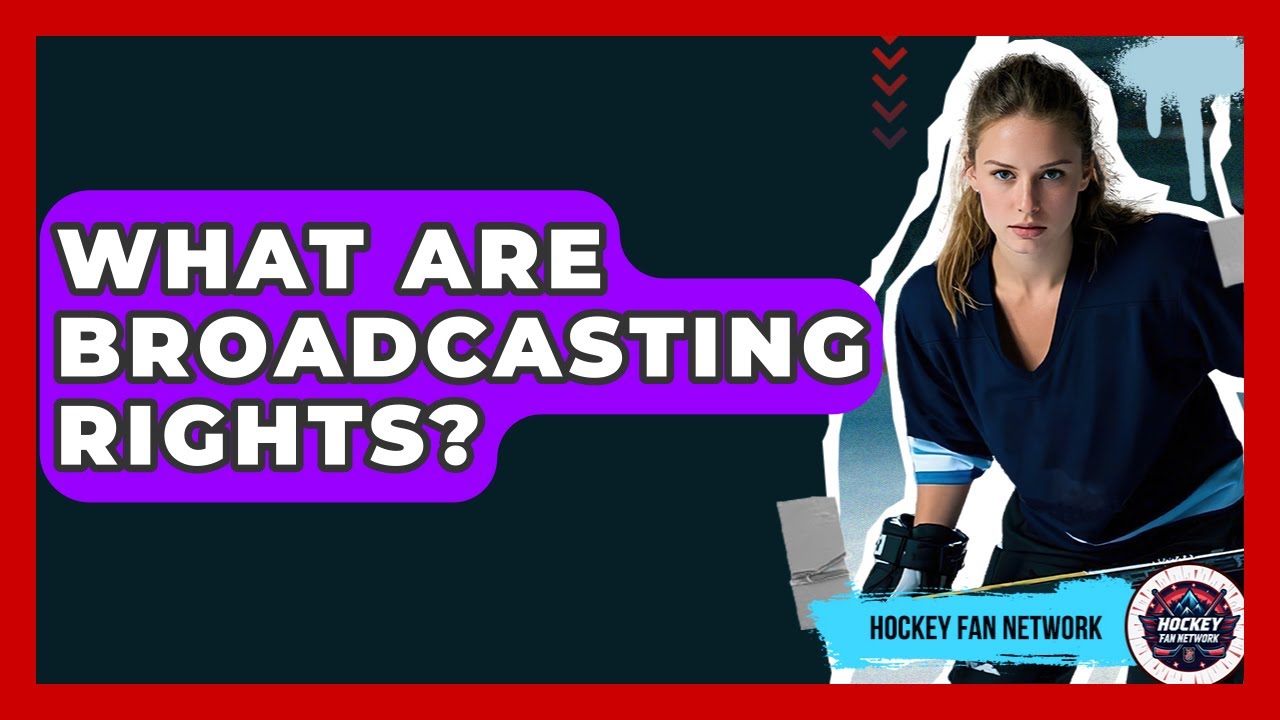 WHAT ARE BROADCASTING RIGHTS?

HOCKEY FAN NETWORK

HOCKEY FAN NETWORK